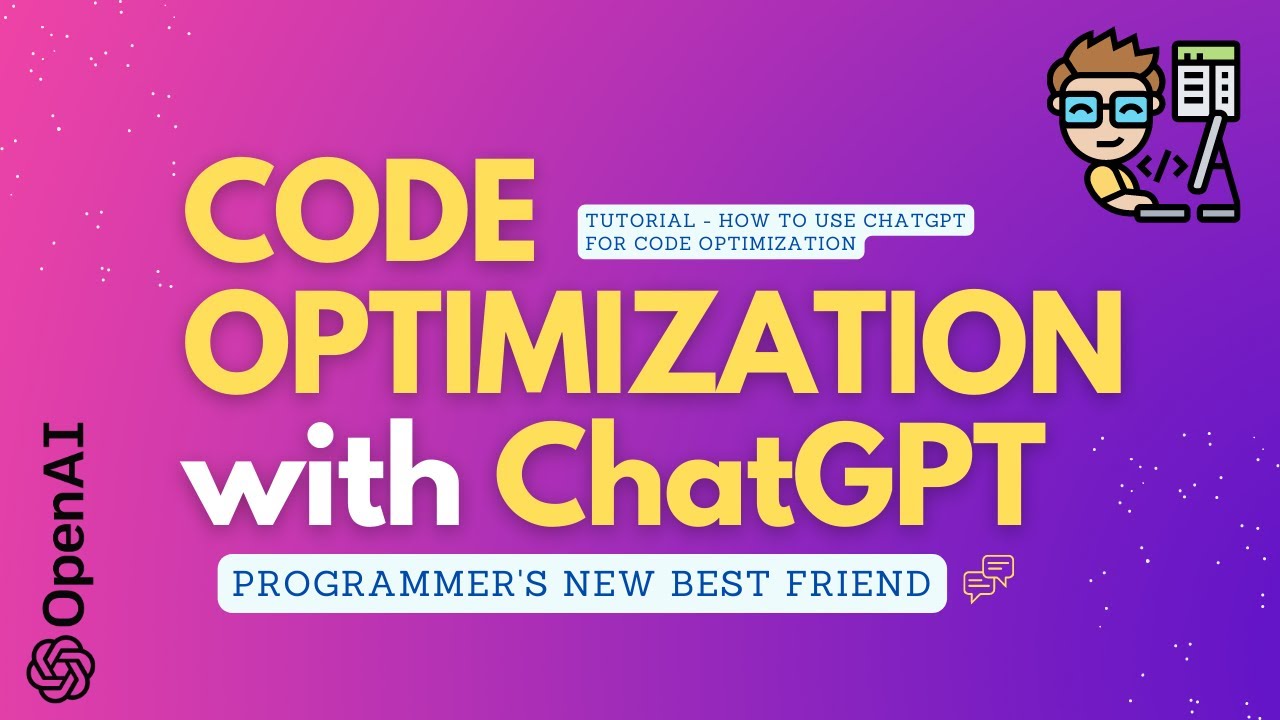 CODE
TUTORIAL - HOW TO USE CHATGPT FOR CODE OPTIMIZATION
OPTIMIZATION
with ChatGPT
PROGRAMMER'S NEW BEST FRIEND
OpenAI
</>